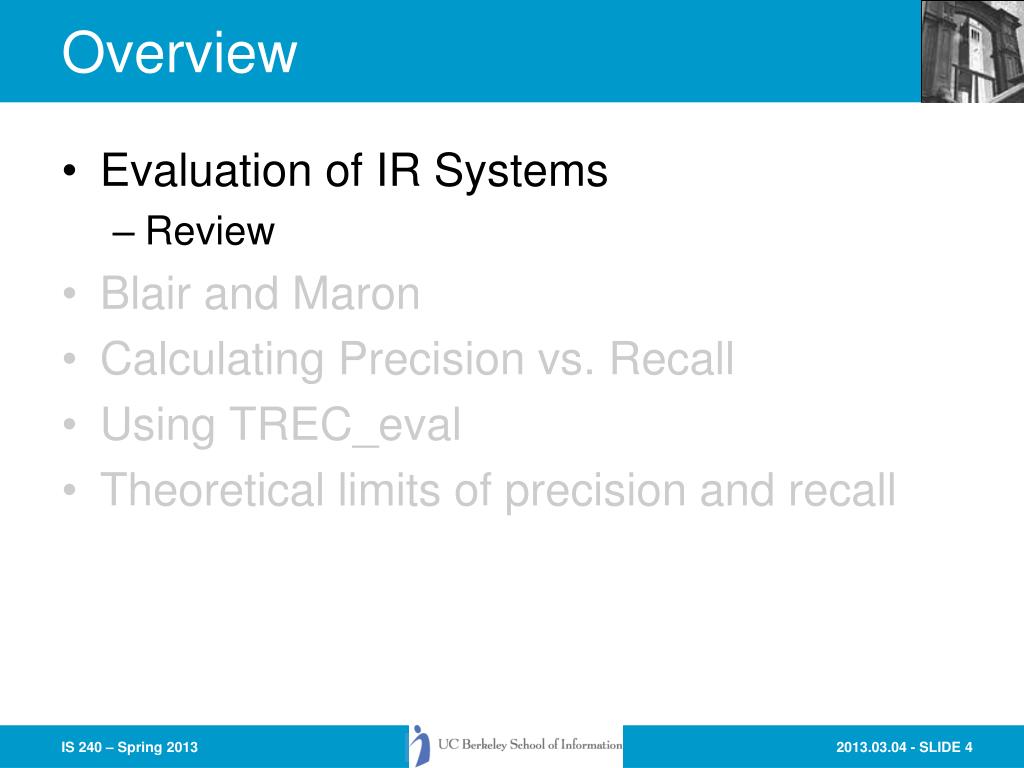 Overview

• Evaluation of IR Systems
– Review
• Blair and Maron
• Calculating Precision vs. Recall
• Using TREC_eval
• Theoretical limits of precision and recall

IS 240 – Spring 2013

UC Berkeley School of Information

2013.03.04 - SLIDE 4